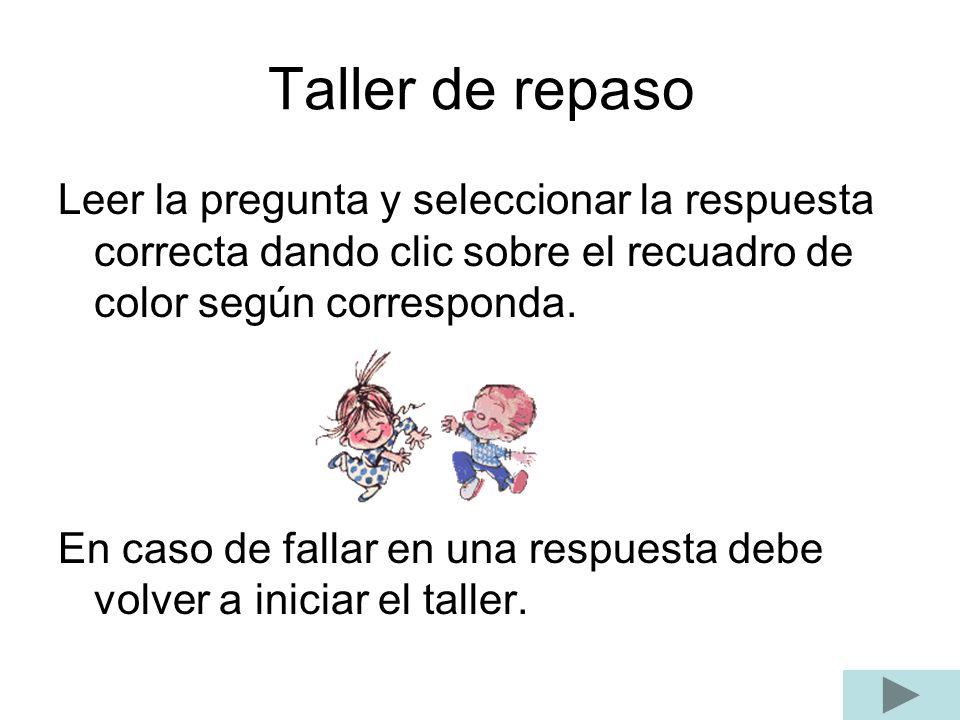 Taller de repaso

Leer la pregunta y seleccionar la respuesta correcta dando clic sobre el recuadro de color según corresponda.

En caso de fallar en una respuesta debe volver a iniciar el taller.